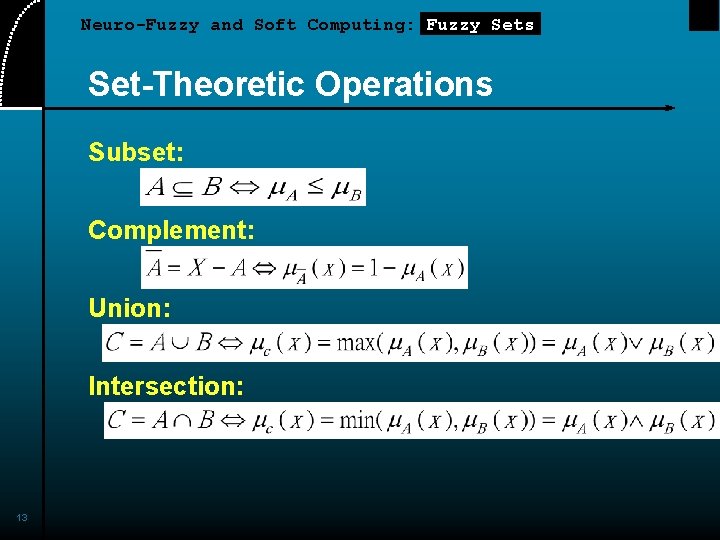 Neuro-Fuzzy and Soft Computing: Fuzzy Sets

Set-Theoretic Operations

Subset:

$A \subseteq B \Leftrightarrow \mu_A \leq \mu_B$

Complement:

$\overline{A} = X - A \Leftrightarrow \mu_{\overline{A}}(x) = 1 - \mu_A(x)$

Union:

$C = A \cup B \Leftrightarrow \mu_c(x) = \max(\mu_A(x), \mu_B(x)) = \mu_A(x) \vee \mu_B(x)$

Intersection:

$C = A \cap B \Leftrightarrow \mu_c(x) = \min(\mu_A(x), \mu_B(x)) = \mu_A(x) \wedge \mu_B(x)$

13